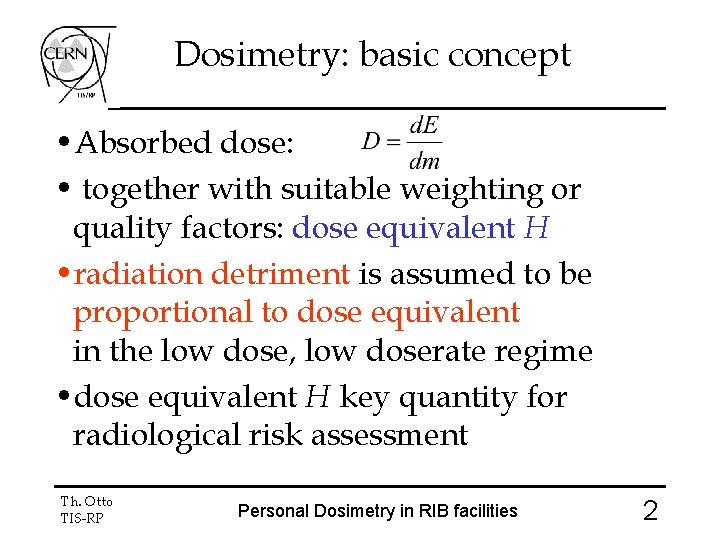 CERN
TIS/RP

Dosimetry: basic concept

• Absorbed dose: $D = \frac{dE}{dm}$

• together with suitable weighting or quality factors: dose equivalent $H$

• radiation detriment is assumed to be proportional to dose equivalent in the low dose, low doserate regime

• dose equivalent $H$ key quantity for radiological risk assessment

Th. Otto
TIS-RP

Personal Dosimetry in RIB facilities

2